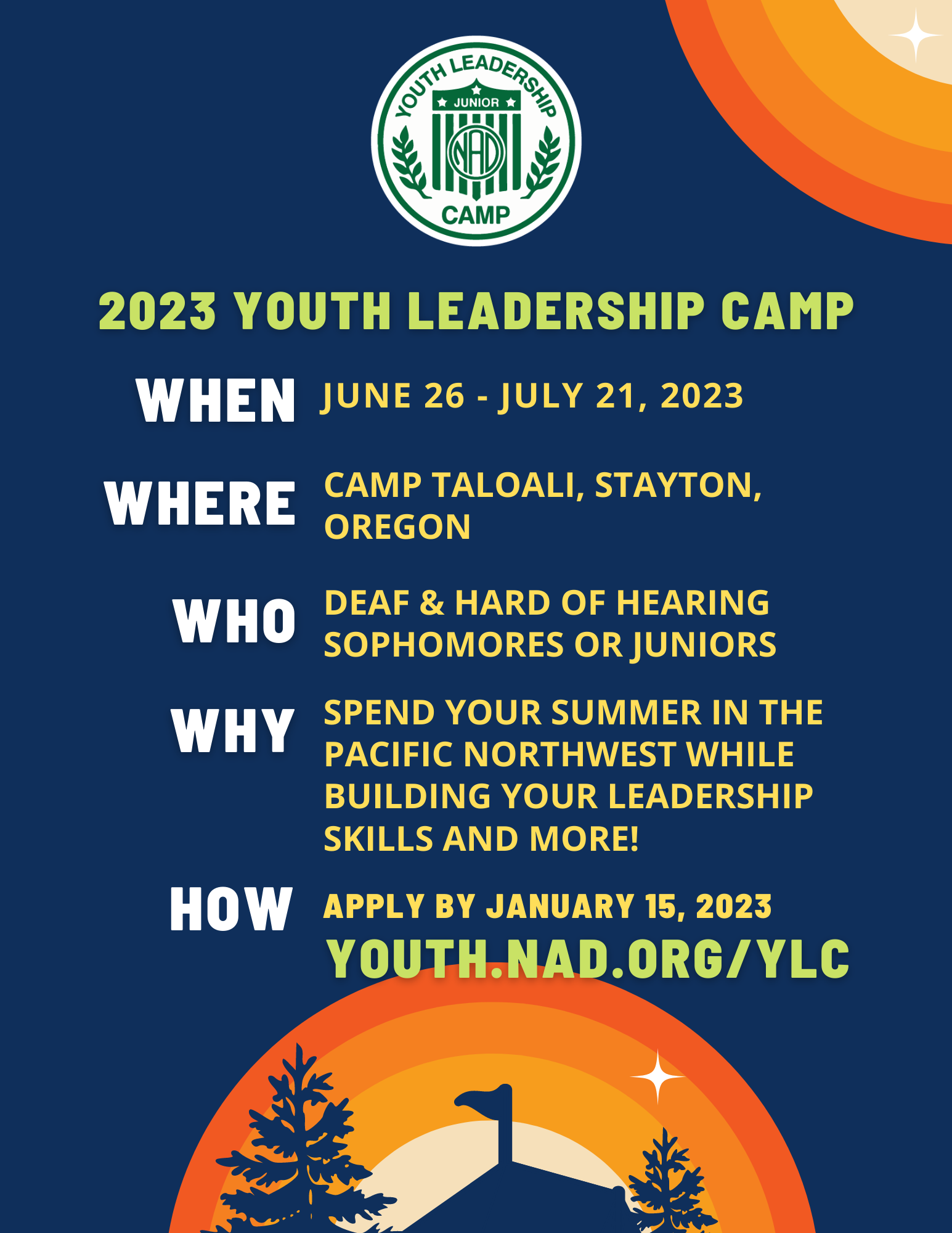 YOUTH LEADERSHIP
JUNIOR
NAD
CAMP

2023 YOUTH LEADERSHIP CAMP

WHEN JUNE 26 - JULY 21, 2023

WHERE CAMP TALOALI, STAYTON, OREGON

WHO DEAF & HARD OF HEARING SOPHOMORES OR JUNIORS

WHY SPEND YOUR SUMMER IN THE PACIFIC NORTHWEST WHILE BUILDING YOUR LEADERSHIP SKILLS AND MORE!

HOW APPLY BY JANUARY 15, 2023
YOUTH.NAD.ORG/YLC